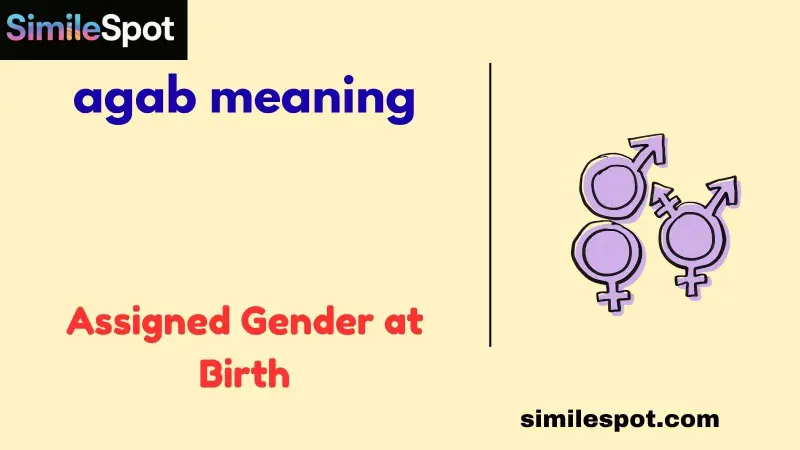 SimileSpot

agab meaning

Assigned Gender at Birth

similespot.com